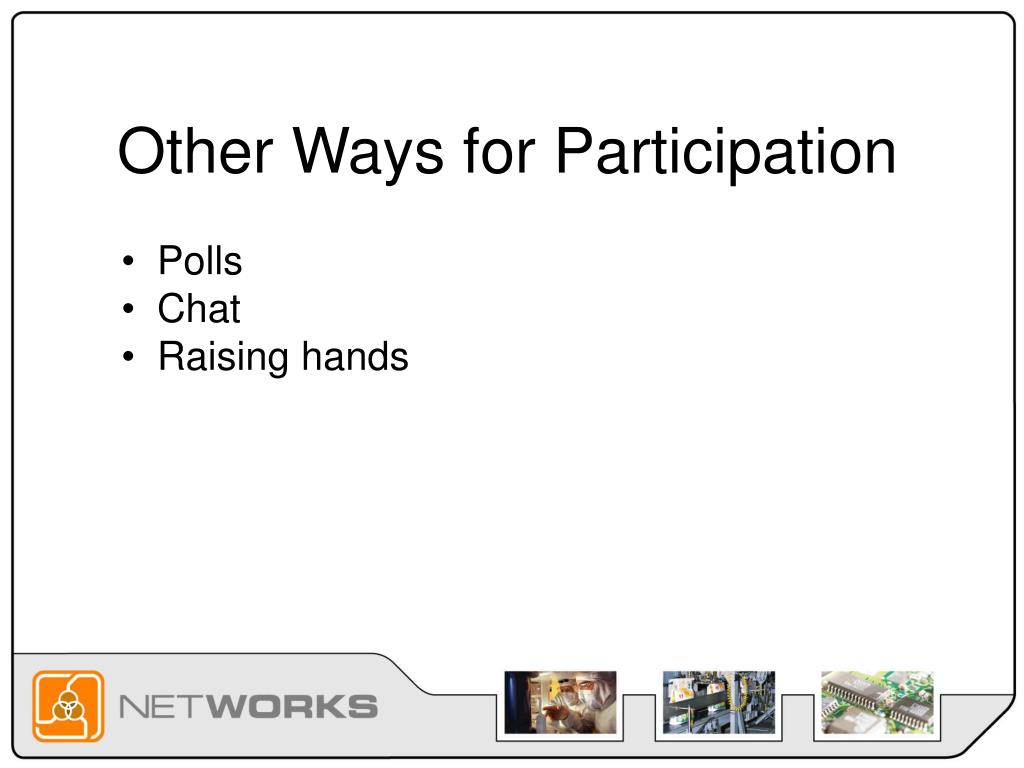 Other Ways for Participation

• Polls
• Chat
• Raising hands

NETWORKS